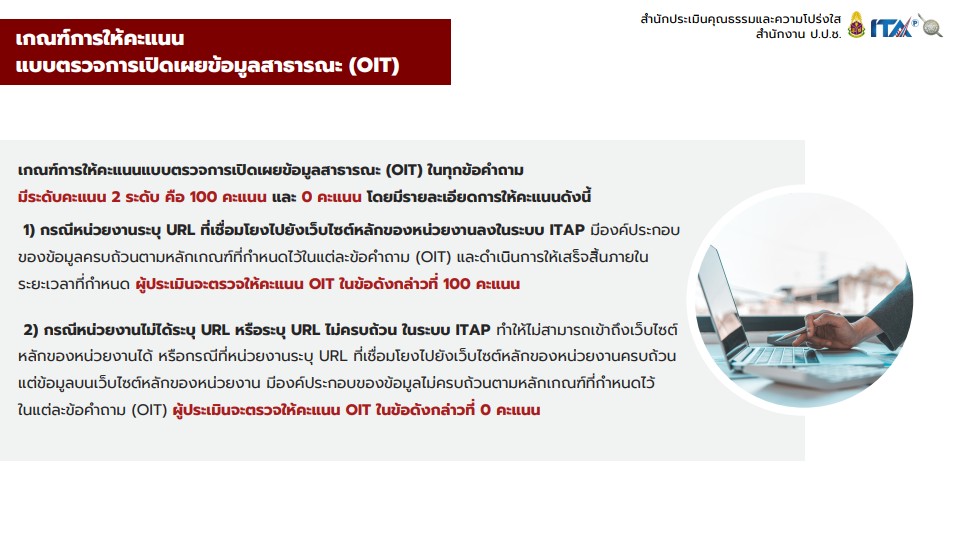 เกณฑ์การให้คะแนน
แบบตรวจการเปิดเผยข้อมูลสาธารณะ (OIT)

สำนักประเมินคุณธรรมและความโปร่งใส
สำนักงาน ป.ป.ช.

ITA

เกณฑ์การให้คะแนนแบบตรวจการเปิดเผยข้อมูลสาธารณะ (OIT) ในทุกข้อคำถาม
มีระดับคะแนน 2 ระดับ คือ 100 คะแนน และ 0 คะแนน โดยมีรายละเอียดการให้คะแนนดังนี้

1) กรณีหน่วยงานระบุ URL ที่เชื่อมโยงไปยังเว็บไซต์หลักของหน่วยงานลงในระบบ ITAP มีองค์ประกอบของข้อมูลครบถ้วนตามหลักเกณฑ์ที่กำหนดไว้ในแต่ละข้อคำถาม (OIT) และดำเนินการให้เสร็จสิ้นภายในระยะเวลาที่กำหนด ผู้ประเมินจะตรวจให้คะแนน OIT ในข้อดังกล่าวที่ 100 คะแนน

2) กรณีหน่วยงานไม่ได้ระบุ URL หรือระบุ URL ไม่ครบถ้วน ในระบบ ITAP ทำให้ไม่สามารถเข้าถึงเว็บไซต์หลักของหน่วยงานได้ หรือกรณีที่หน่วยงานระบุ URL ที่เชื่อมโยงไปยังเว็บไซต์หลักของหน่วยงานครบถ้วน แต่ข้อมูลบนเว็บไซต์หลักของหน่วยงาน มีองค์ประกอบของข้อมูลไม่ครบถ้วนตามหลักเกณฑ์ที่กำหนดไว้ในแต่ละข้อคำถาม (OIT) ผู้ประเมินจะตรวจให้คะแนน OIT ในข้อดังกล่าวที่ 0 คะแนน